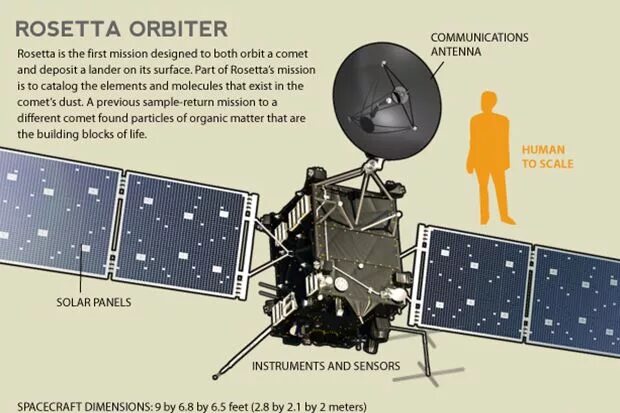 ROSETTA ORBITER

Rosetta is the first mission designed to both orbit a comet and deposit a lander on its surface. Part of Rosetta's mission is to catalog the elements and molecules that exist in the comet's dust. A previous sample-return mission to a different comet found particles of organic matter that are the building blocks of life.

COMMUNICATIONS ANTENNA

HUMAN TO SCALE

SOLAR PANELS

INSTRUMENTS AND SENSORS

SPACECRAFT DIMENSIONS: 9 by 6.8 by 6.5 feet (2.8 by 2.1 by 2 meters)